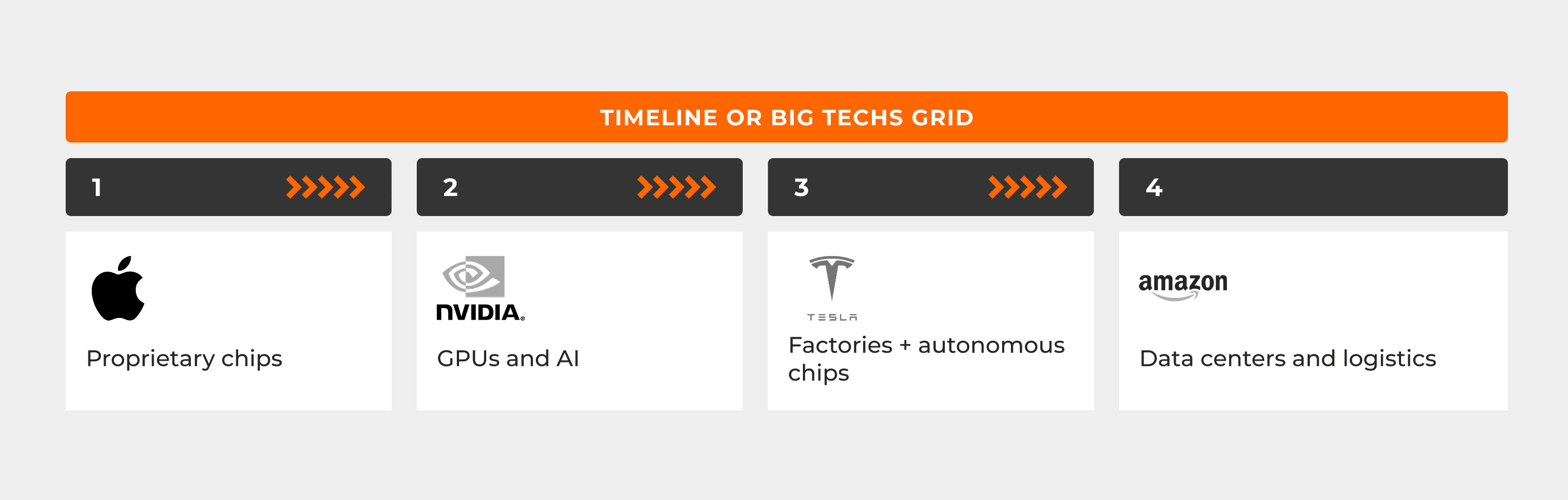 TIMELINE OR BIG TECHS GRID

1

Proprietary chips

2

NVIDIA.

GPUs and AI

3

TESLA

Factories + autonomous chips

4

amazon

Data centers and logistics